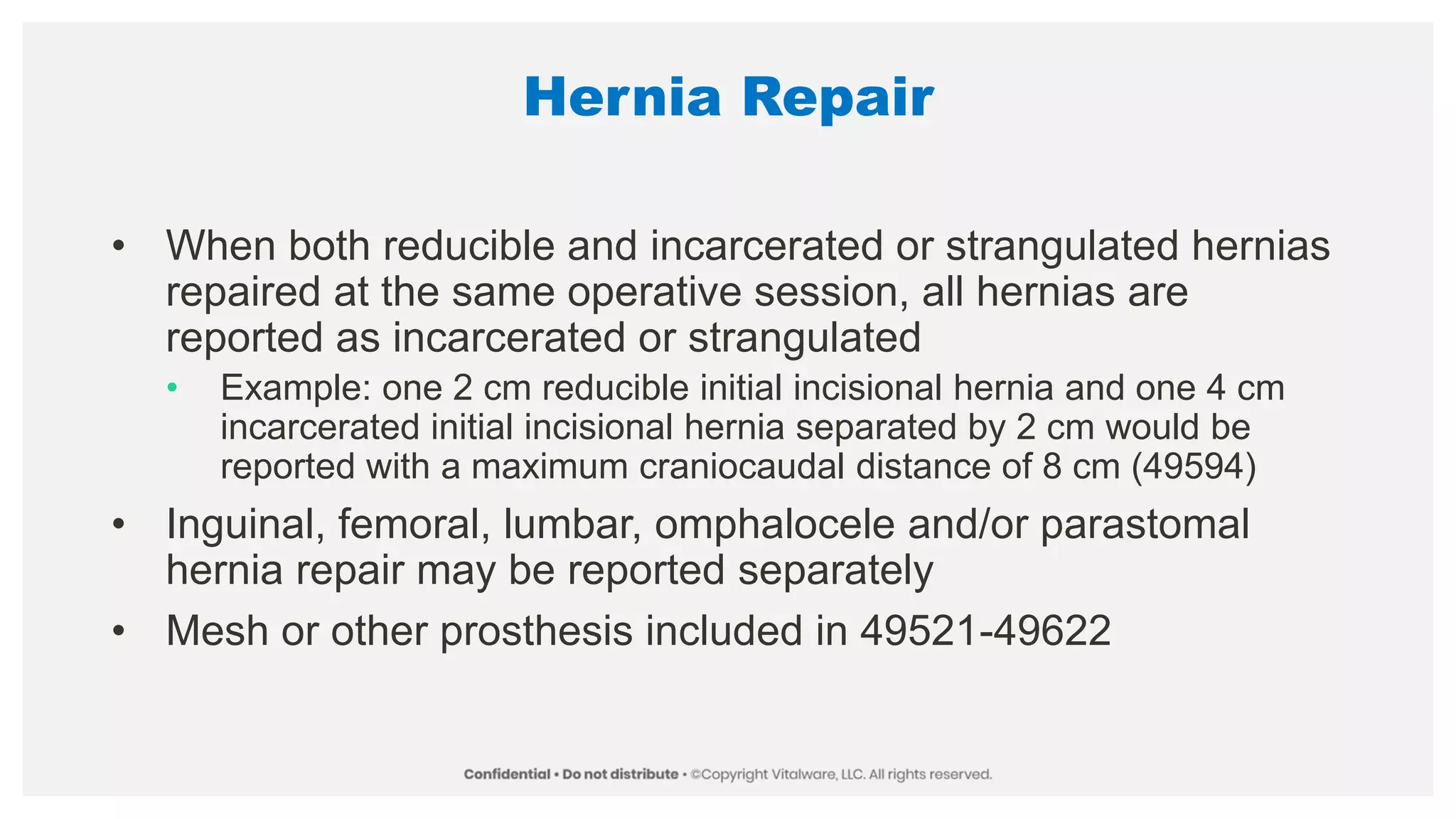 Hernia Repair

• When both reducible and incarcerated or strangulated hernias repaired at the same operative session, all hernias are reported as incarcerated or strangulated

• Example: one 2 cm reducible initial incisional hernia and one 4 cm incarcerated initial incisional hernia separated by 2 cm would be reported with a maximum craniocaudal distance of 8 cm (49594)

• Inguinal, femoral, lumbar, omphalocele and/or parastomal hernia repair may be reported separately

• Mesh or other prosthesis included in 49521-49622

Confidential • Do not distribute • ©Copyright Vitalware, LLC. All rights reserved.